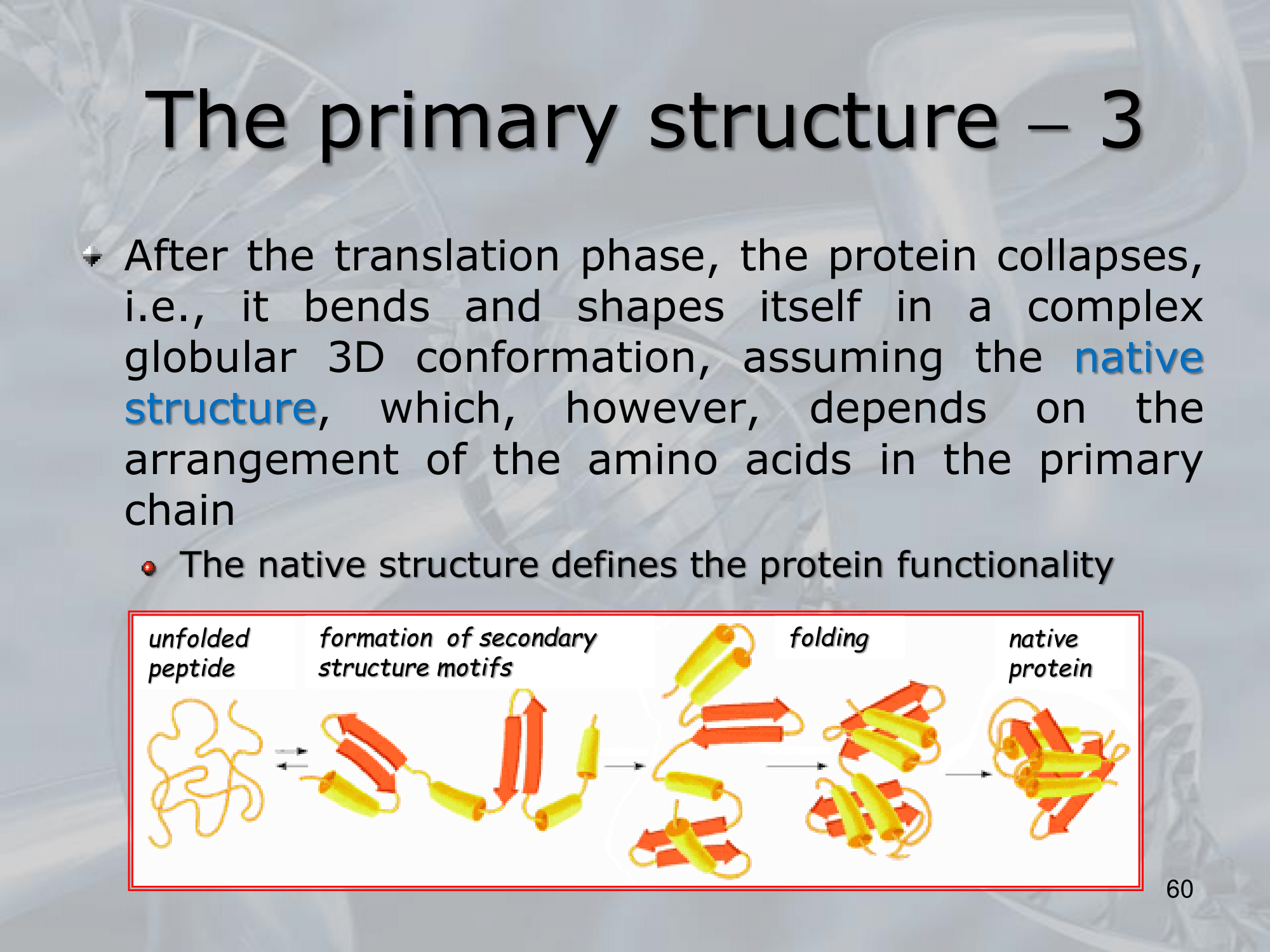 The primary structure – 3

After the translation phase, the protein collapses, i.e., it bends and shapes itself in a complex globular 3D conformation, assuming the native structure, which, however, depends on the arrangement of the amino acids in the primary chain

The native structure defines the protein functionality

unfolded peptide

formation of secondary structure motifs

folding

native protein

60